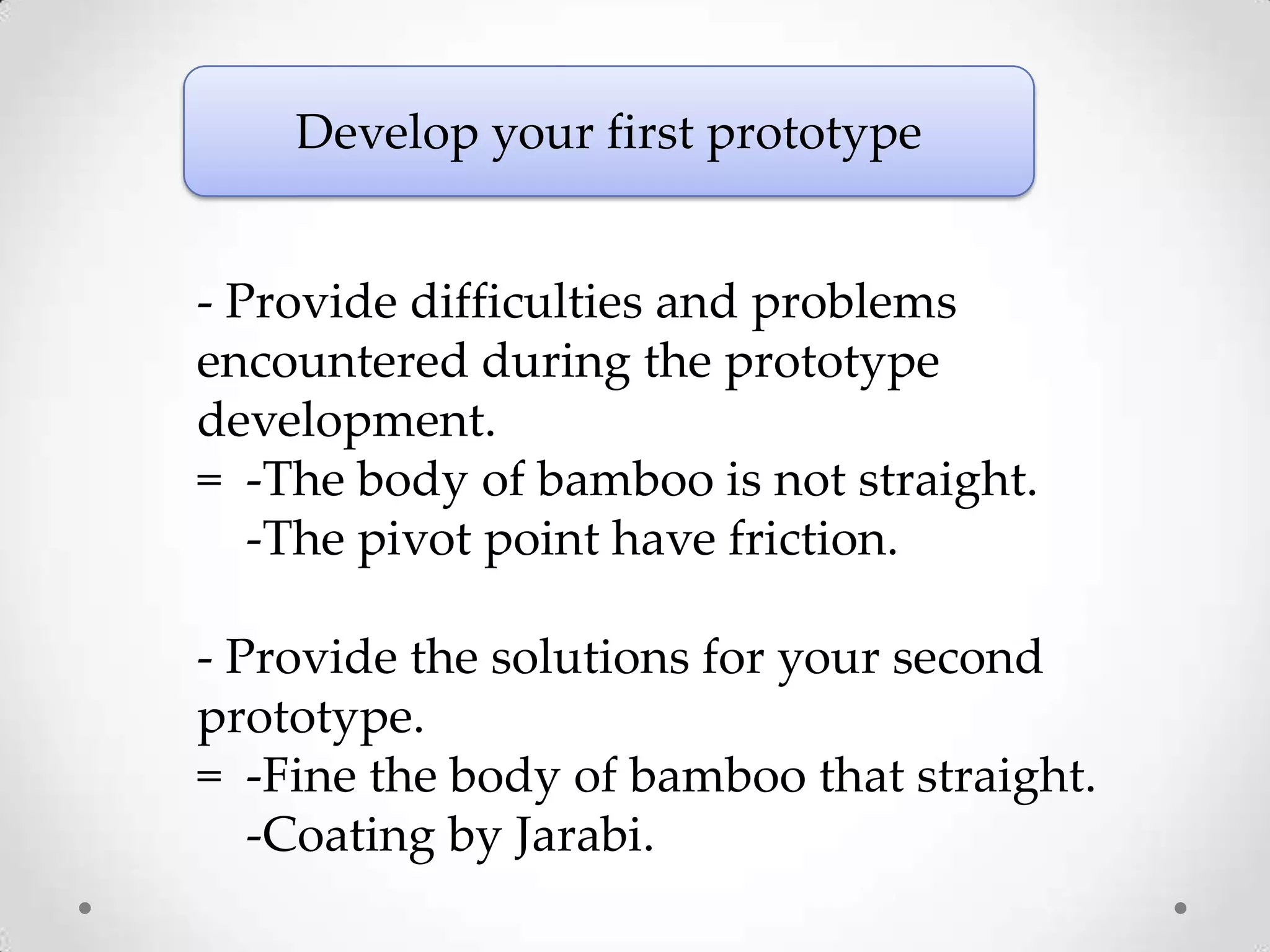 Develop your first prototype

- Provide difficulties and problems encountered during the prototype development.
= -The body of bamboo is not straight.
-The pivot point have friction.

- Provide the solutions for your second prototype.
= -Fine the body of bamboo that straight.
-Coating by Jarabi.